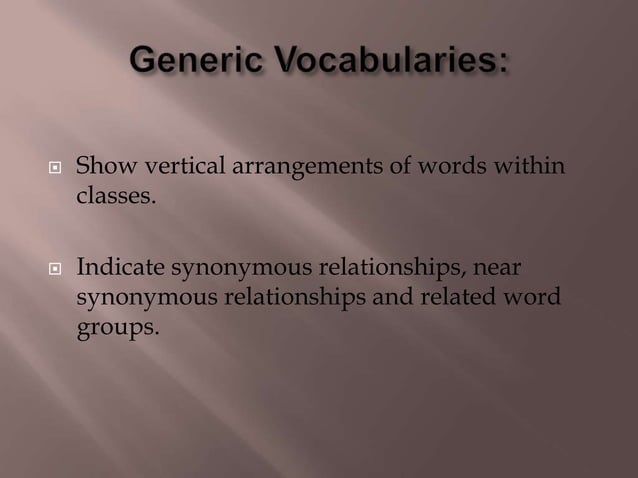 Generic Vocabularies:

Show vertical arrangements of words within classes.

Indicate synonymous relationships, near synonymous relationships and related word groups.